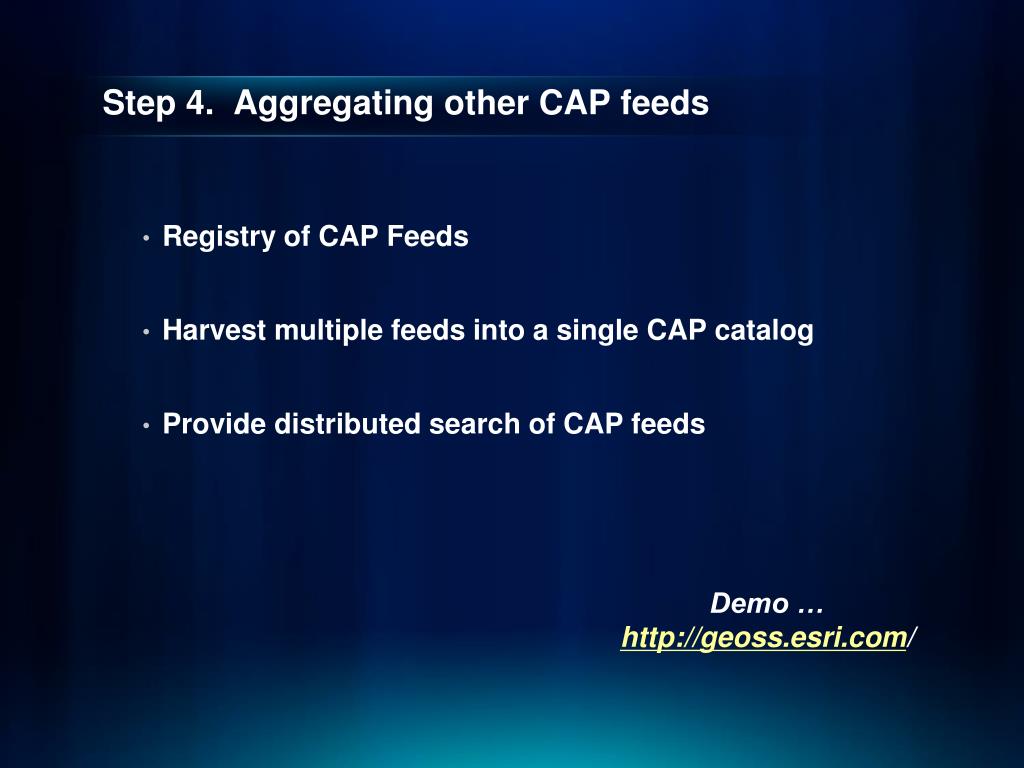 Step 4. Aggregating other CAP feeds

• Registry of CAP Feeds

• Harvest multiple feeds into a single CAP catalog

• Provide distributed search of CAP feeds

Demo …
http://geoss.esri.com/